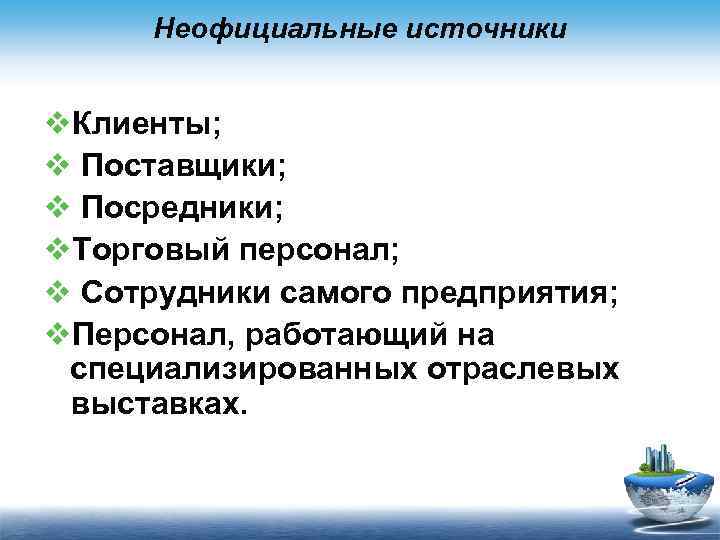 Неофициальные источники

❖Клиенты;
❖ Поставщики;
❖ Посредники;
❖Торговый персонал;
❖ Сотрудники самого предприятия;
❖Персонал, работающий на специализированных отраслевых выставках.